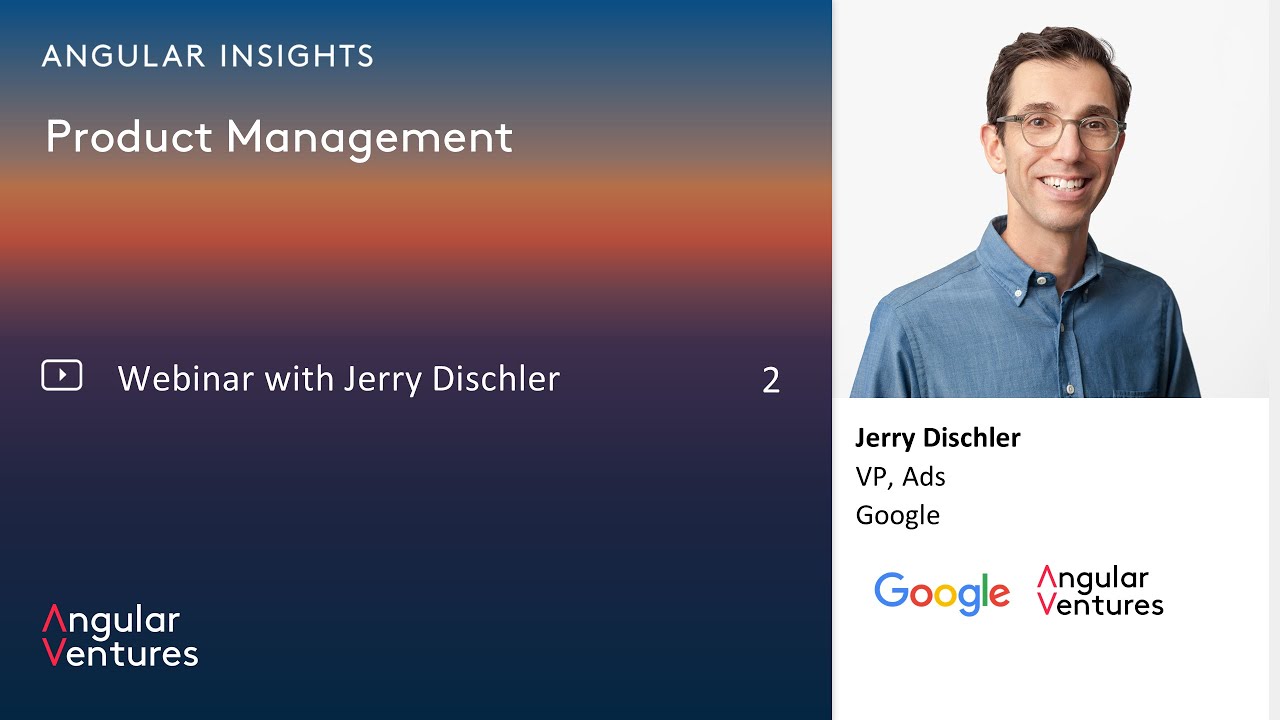 ANGULAR INSIGHTS

Product Management

Webinar with Jerry Dischler 2

Angular Ventures

Jerry Dischler
VP, Ads
Google

Google

Angular Ventures